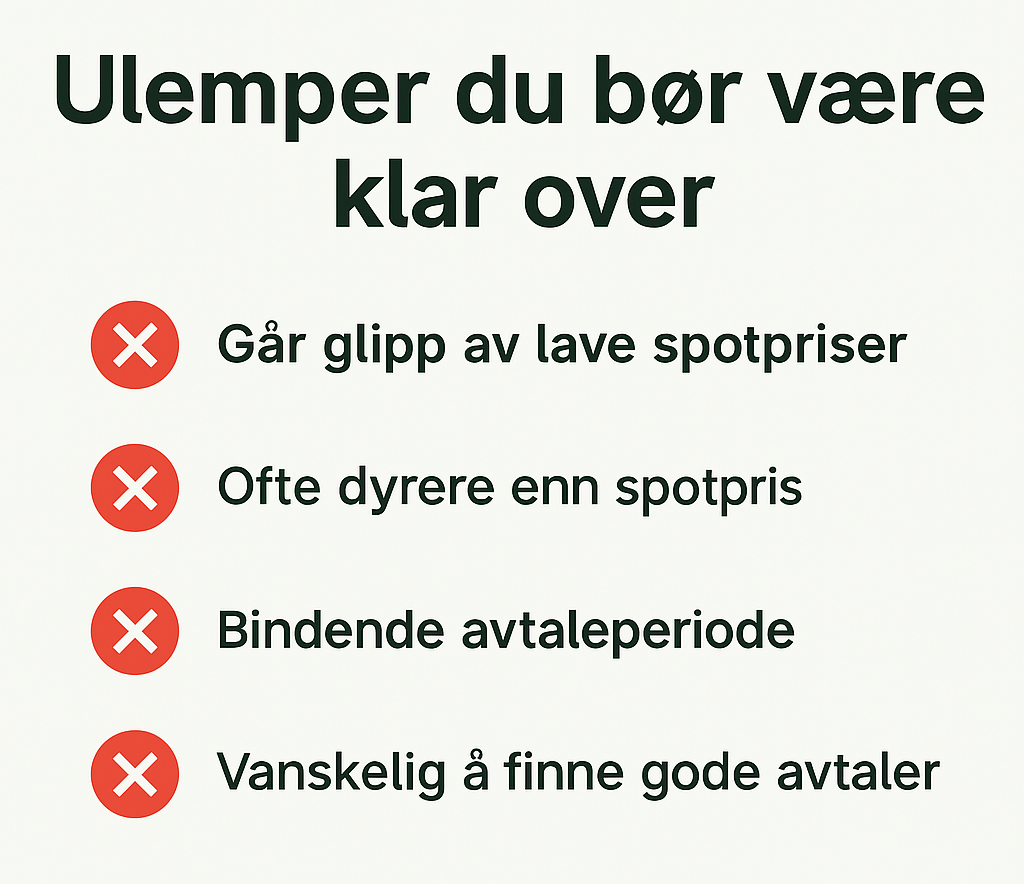 Ulemper du bør være klar over

Går glipp av lave spotpriser

Ofte dyrere enn spotpris

Bindende avtaleperiode

Vanskelig å finne gode avtaler